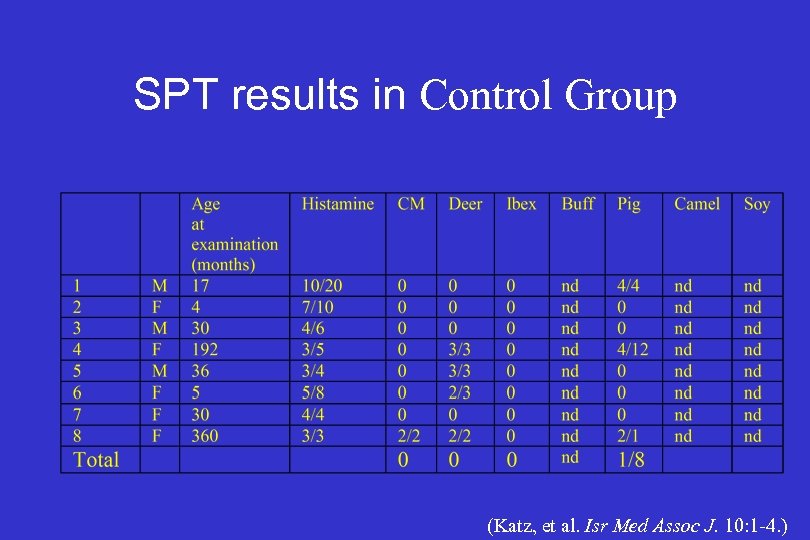 SPT results in Control Group

| | | Age at examination (months) | Histamine | CM | Deer | Ibex | Buff | Pig | Camel | Soy |
|---|---|---|---|---|---|---|---|---|---|---|
| 1 | M | 17 | 10/20 | 0 | 0 | 0 | nd | 4/4 | nd | nd |
| 2 | F | 4 | 7/10 | 0 | 0 | 0 | nd | 0 | nd | nd |
| 3 | M | 30 | 4/6 | 0 | 0 | 0 | nd | 0 | nd | nd |
| 4 | F | 192 | 3/5 | 0 | 3/3 | 0 | nd | 4/12 | nd | nd |
| 5 | M | 36 | 3/4 | 0 | 3/3 | 0 | nd | 0 | nd | nd |
| 6 | F | 5 | 5/8 | 0 | 2/3 | 0 | nd | 0 | nd | nd |
| 7 | F | 30 | 4/4 | 0 | 0 | 0 | nd | 0 | nd | nd |
| 8 | F | 360 | 3/3 | 2/2 | 2/2 | 0 | nd | 2/1 | nd | nd |
| Total | | | | 0 | 0 | 0 | nd | 1/8 | | |

(Katz, et al. Isr Med Assoc J. 10:1-4.)